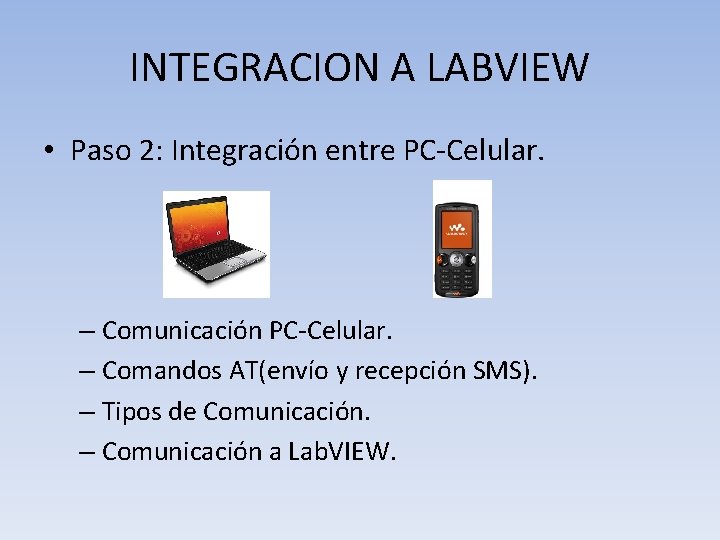 INTEGRACION A LABVIEW

• Paso 2: Integración entre PC-Celular.

– Comunicación PC-Celular.
– Comandos AT(envío y recepción SMS).
– Tipos de Comunicación.
– Comunicación a LabVIEW.